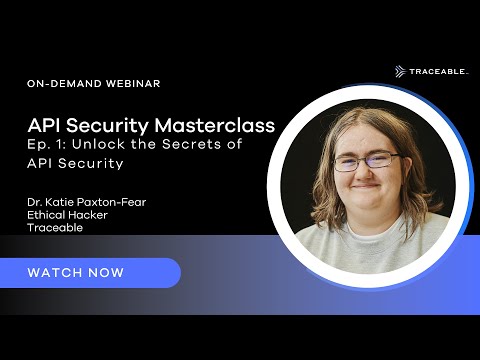 TRACEABLE

ON-DEMAND WEBINAR

API Security Masterclass
Ep. 1: Unlock the Secrets of API Security

Dr. Katie Paxton-Fear
Ethical Hacker
Traceable

WATCH NOW